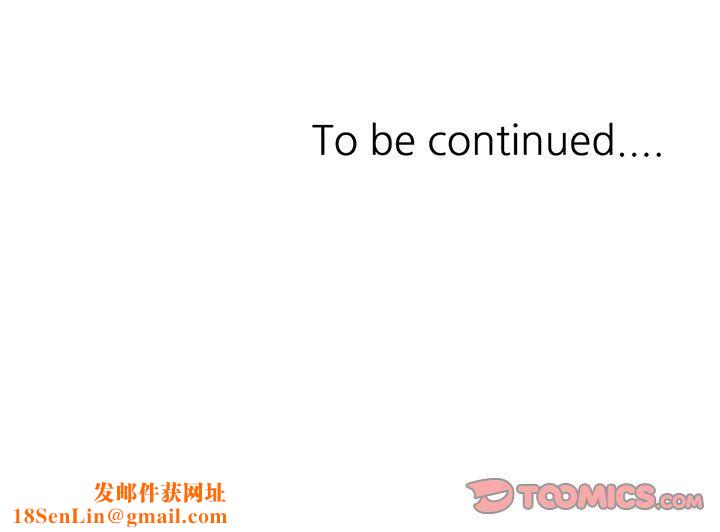 To be continued....

发邮件获网址
18SenLin@gmail.com

TOOMICS.com